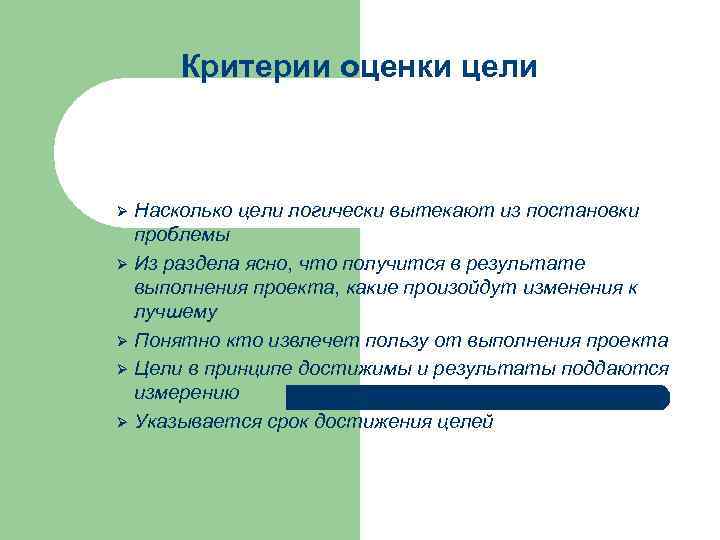 Критерии оценки цели

➢ Насколько цели логически вытекают из постановки проблемы
➢ Из раздела ясно, что получится в результате выполнения проекта, какие произойдут изменения к лучшему
➢ Понятно кто извлечет пользу от выполнения проекта
➢ Цели в принципе достижимы и результаты поддаются измерению
➢ Указывается срок достижения целей